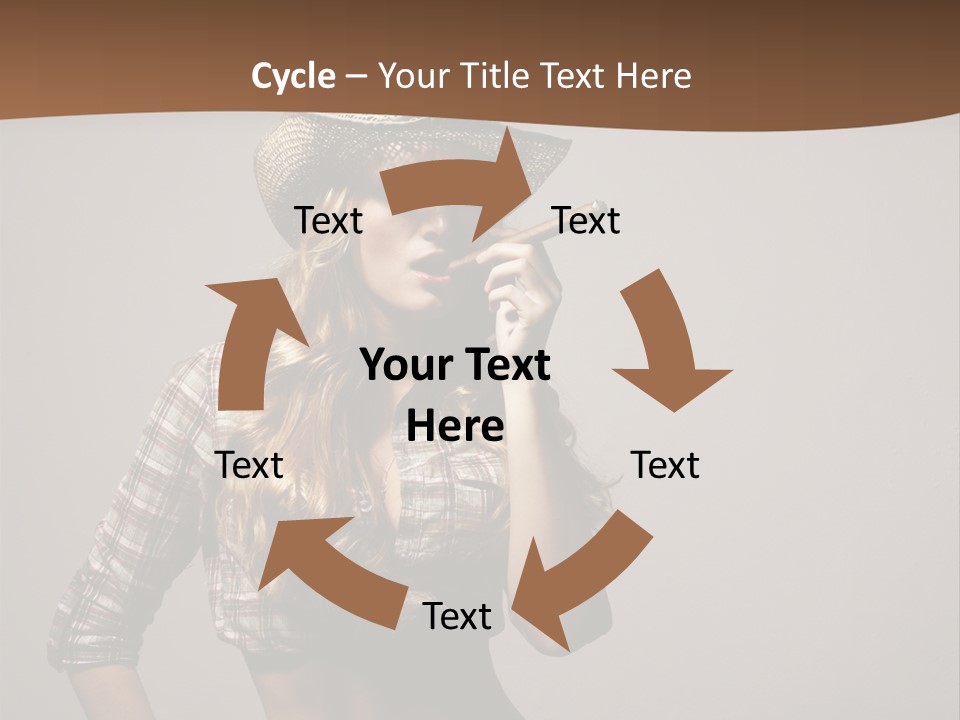 Cycle – Your Title Text Here

Text

Text

Your Text Here

Text

Text

Text